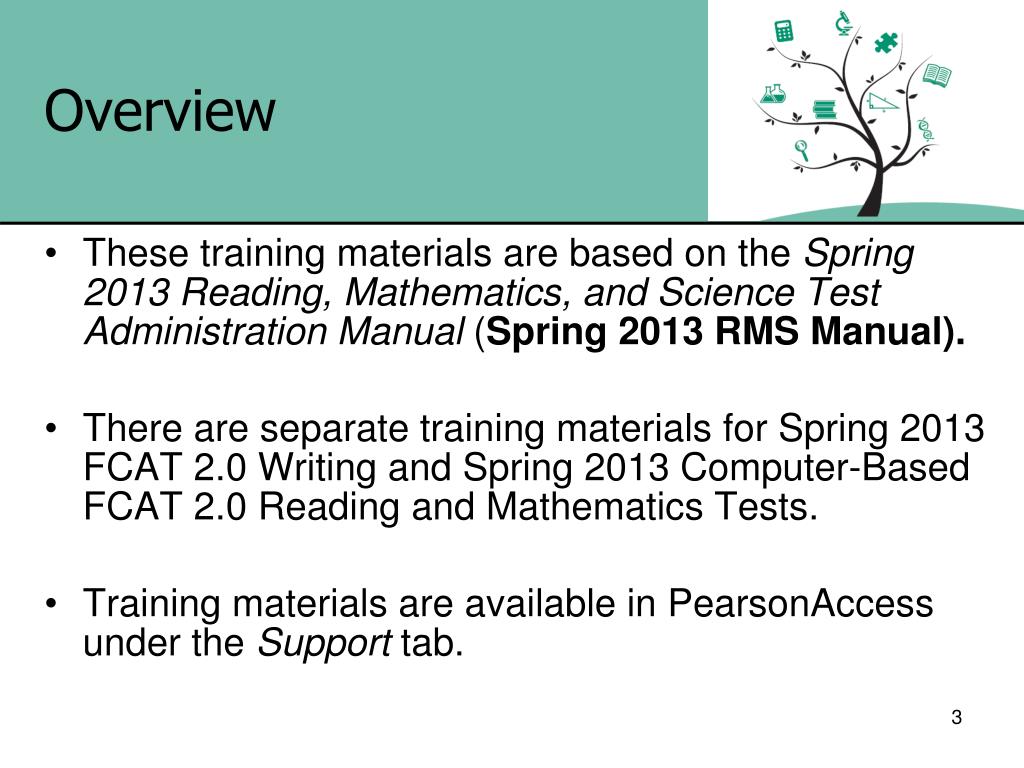 Overview

• These training materials are based on the Spring 2013 Reading, Mathematics, and Science Test Administration Manual (Spring 2013 RMS Manual).

• There are separate training materials for Spring 2013 FCAT 2.0 Writing and Spring 2013 Computer-Based FCAT 2.0 Reading and Mathematics Tests.

• Training materials are available in PearsonAccess under the Support tab.

3